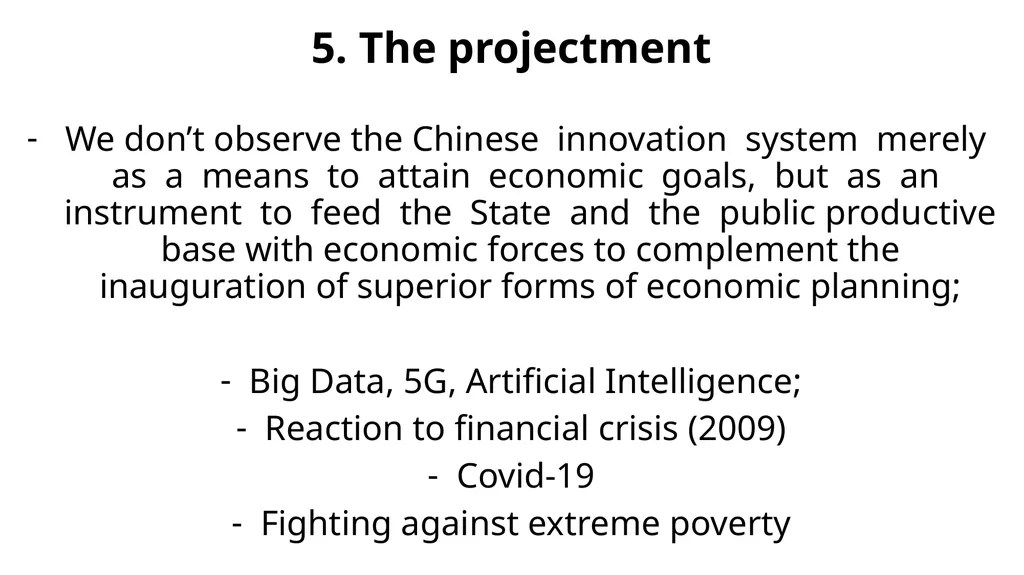 5. The projectment

- We don’t observe the Chinese innovation system merely as a means to attain economic goals, but as an instrument to feed the State and the public productive base with economic forces to complement the inauguration of superior forms of economic planning;

- Big Data, 5G, Artificial Intelligence;
- Reaction to financial crisis (2009)
- Covid-19
- Fighting against extreme poverty